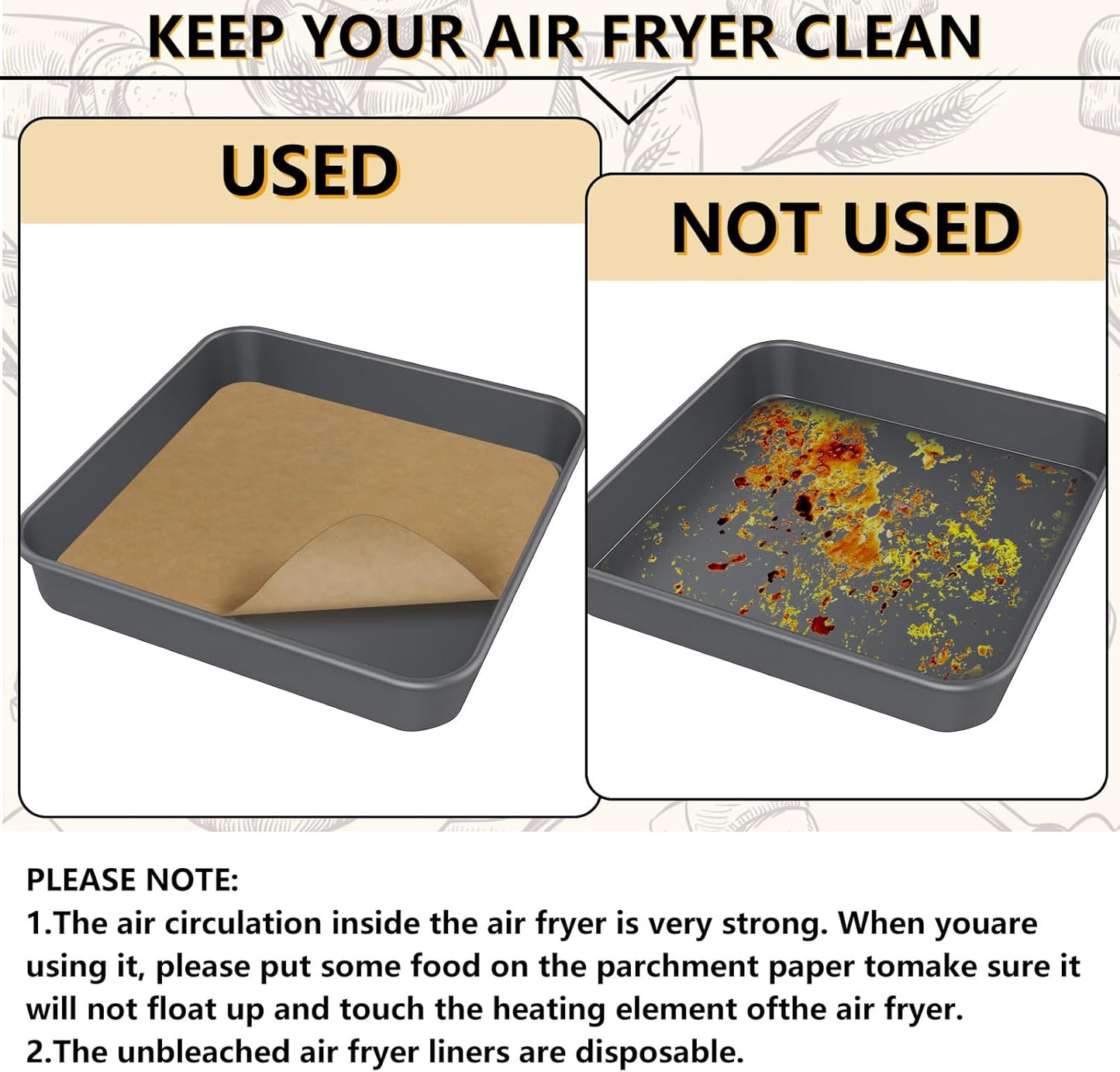 KEEP YOUR AIR FRYER CLEAN

USED

NOT USED

PLEASE NOTE:
1.The air circulation inside the air fryer is very strong. When youare using it, please put some food on the parchment paper tomake sure it will not float up and touch the heating element ofthe air fryer.
2.The unbleached air fryer liners are disposable.